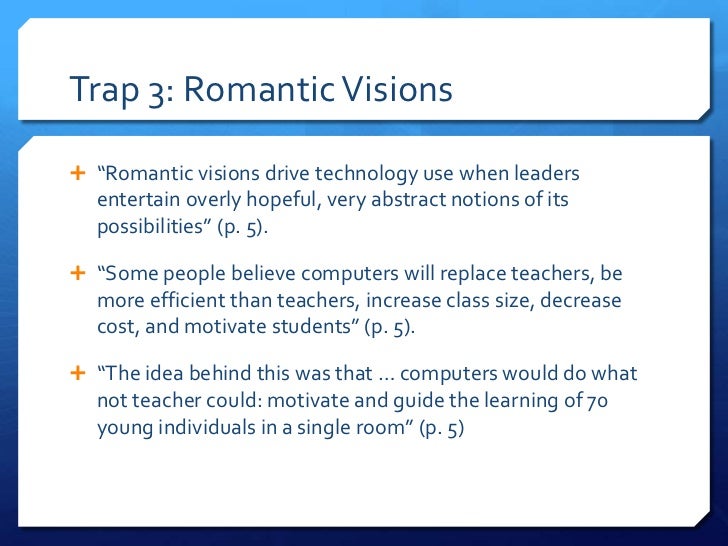 Trap 3: Romantic Visions

+ “Romantic visions drive technology use when leaders entertain overly hopeful, very abstract notions of its possibilities” (p. 5).

+ “Some people believe computers will replace teachers, be more efficient than teachers, increase class size, decrease cost, and motivate students” (p. 5).

+ “The idea behind this was that … computers would do what not teacher could: motivate and guide the learning of 70 young individuals in a single room” (p. 5)